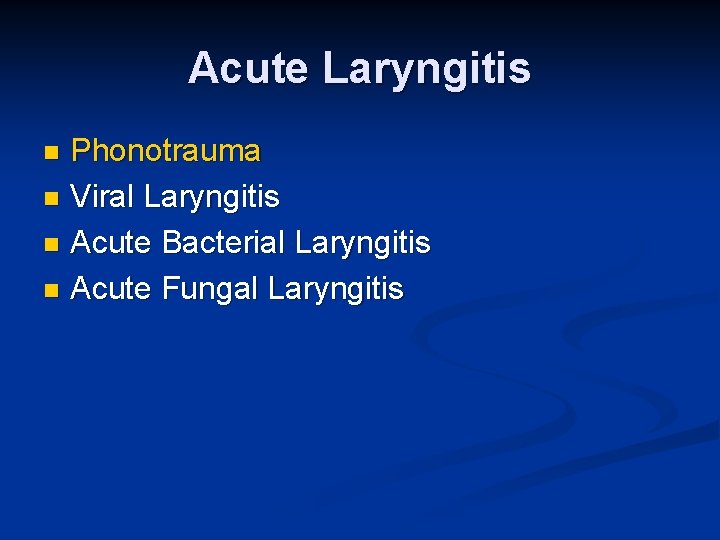 Acute Laryngitis

- Phonotrauma
- Viral Laryngitis
- Acute Bacterial Laryngitis
- Acute Fungal Laryngitis